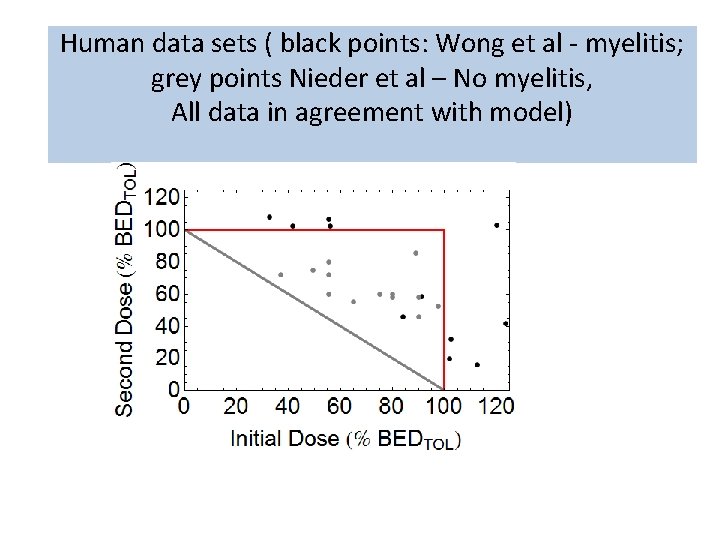 Human data sets ( black points: Wong et al - myelitis; grey points Nieder et al – No myelitis, All data in agreement with model)

Second Dose (% $BED_{TOL}$)

120
100
80
60
40
20
0

0 20 40 60 80 100 120

Initial Dose (% $BED_{TOL}$)